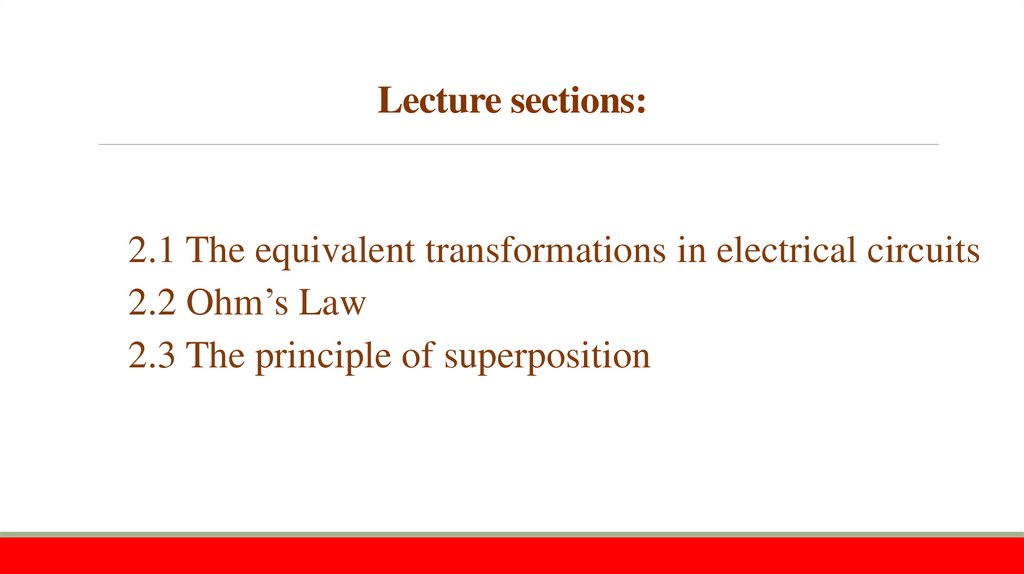 Lecture sections:

2.1 The equivalent transformations in electrical circuits
2.2 Ohm’s Law
2.3 The principle of superposition